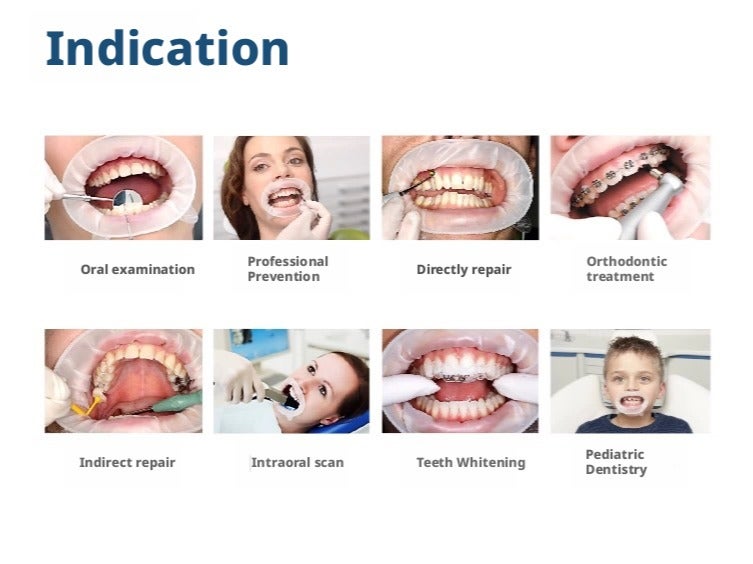 Indication

Oral examination

Professional Prevention

Directly repair

Orthodontic treatment

Indirect repair

Intraoral scan

Teeth Whitening

Pediatric Dentistry